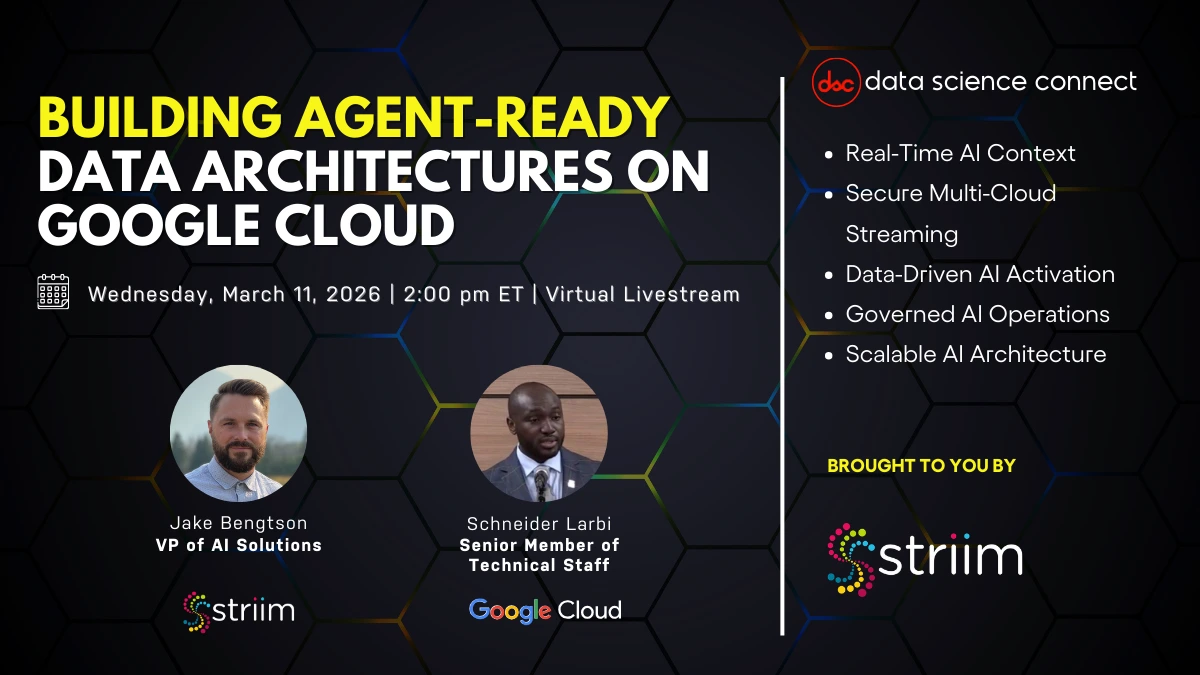 BUILDING AGENT-READY DATA ARCHITECTURES ON GOOGLE CLOUD

Wednesday, March 11, 2026 | 2:00 pm ET | Virtual Livestream

Jake Bengtson
VP of AI Solutions

striim

Schneider Larbi
Senior Member of Technical Staff

Google Cloud

dsc data science connect

- Real-Time AI Context
- Secure Multi-Cloud Streaming
- Data-Driven AI Activation
- Governed AI Operations
- Scalable AI Architecture

BROUGHT TO YOU BY

striim